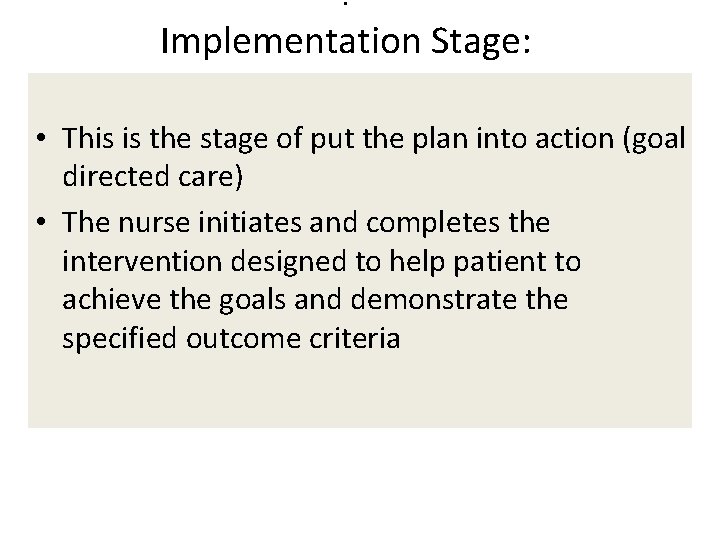 Implementation Stage:

• This is the stage of put the plan into action (goal directed care)

• The nurse initiates and completes the intervention designed to help patient to achieve the goals and demonstrate the specified outcome criteria